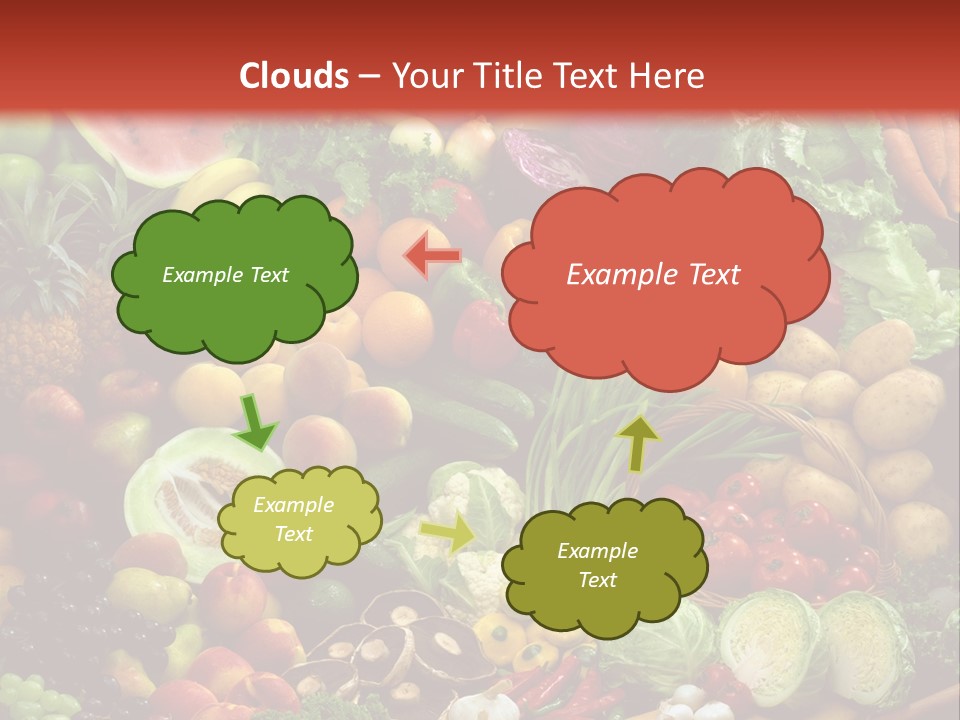 Clouds – Your Title Text Here

Example Text

Example Text

Example Text

Example Text